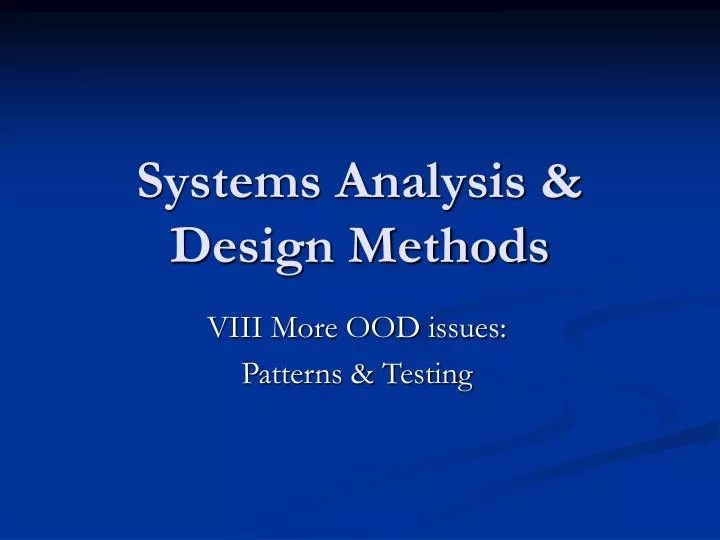 Systems Analysis & Design Methods

VIII More OOD issues:
Patterns & Testing